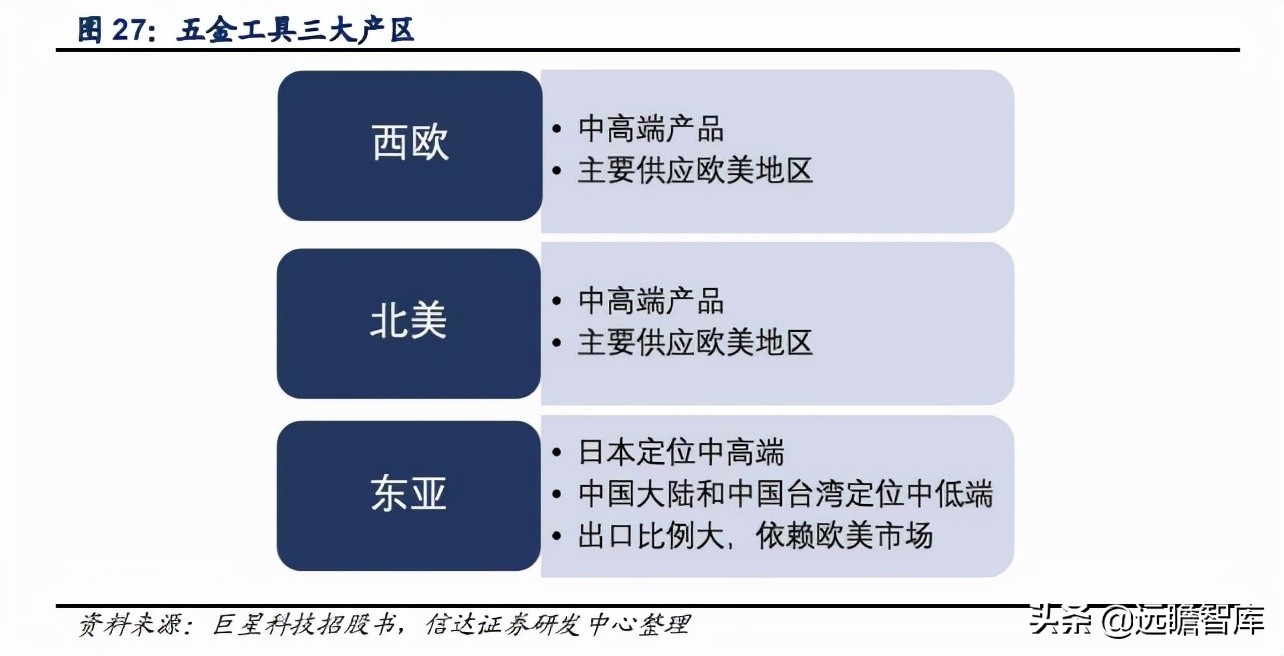 图 27：五金工具三大产区

西欧

• 中高端产品
• 主要供应欧美地区

北美

• 中高端产品
• 主要供应欧美地区

东亚

• 日本定位中高端
• 中国大陆和中国台湾定位中低端
• 出口比例大，依赖欧美市场

资料来源：巨星科技招股书，信达证券研发中心整理

头条 @远瞻智库